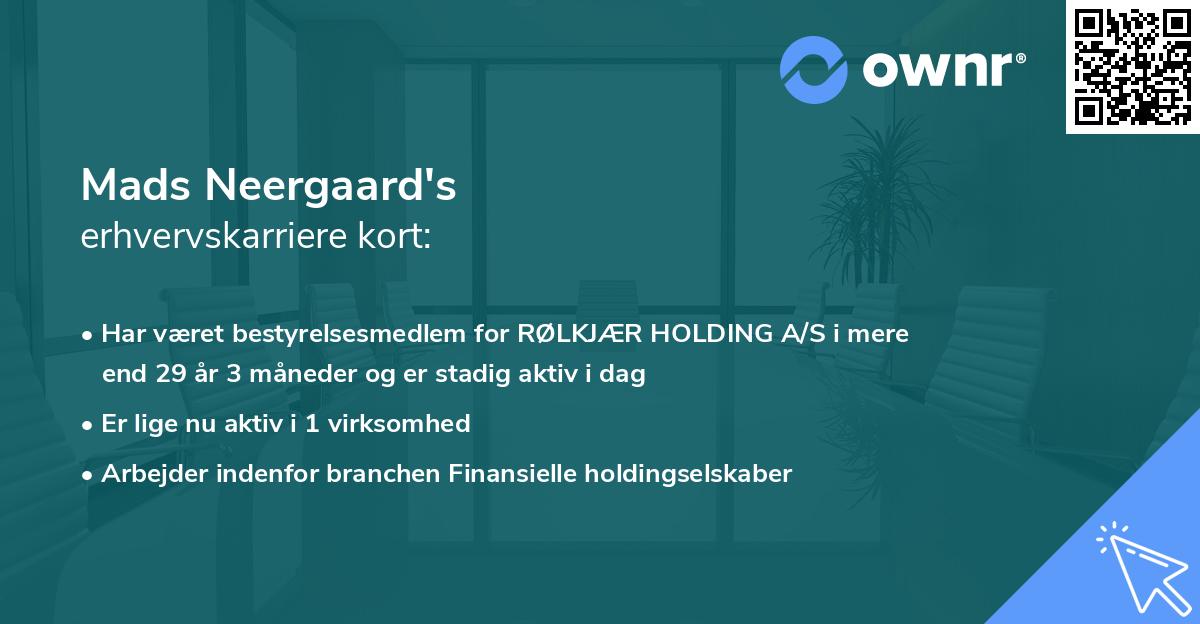 ownr®

Mads Neergaard's
erhvervskarriere kort:

• Har været bestyrelsesmedlem for RØLKJÆR HOLDING A/S i mere end 29 år 3 måneder og er stadig aktiv i dag

• Er lige nu aktiv i 1 virksomhed

• Arbejder indenfor branchen Finansielle holdingselskaber